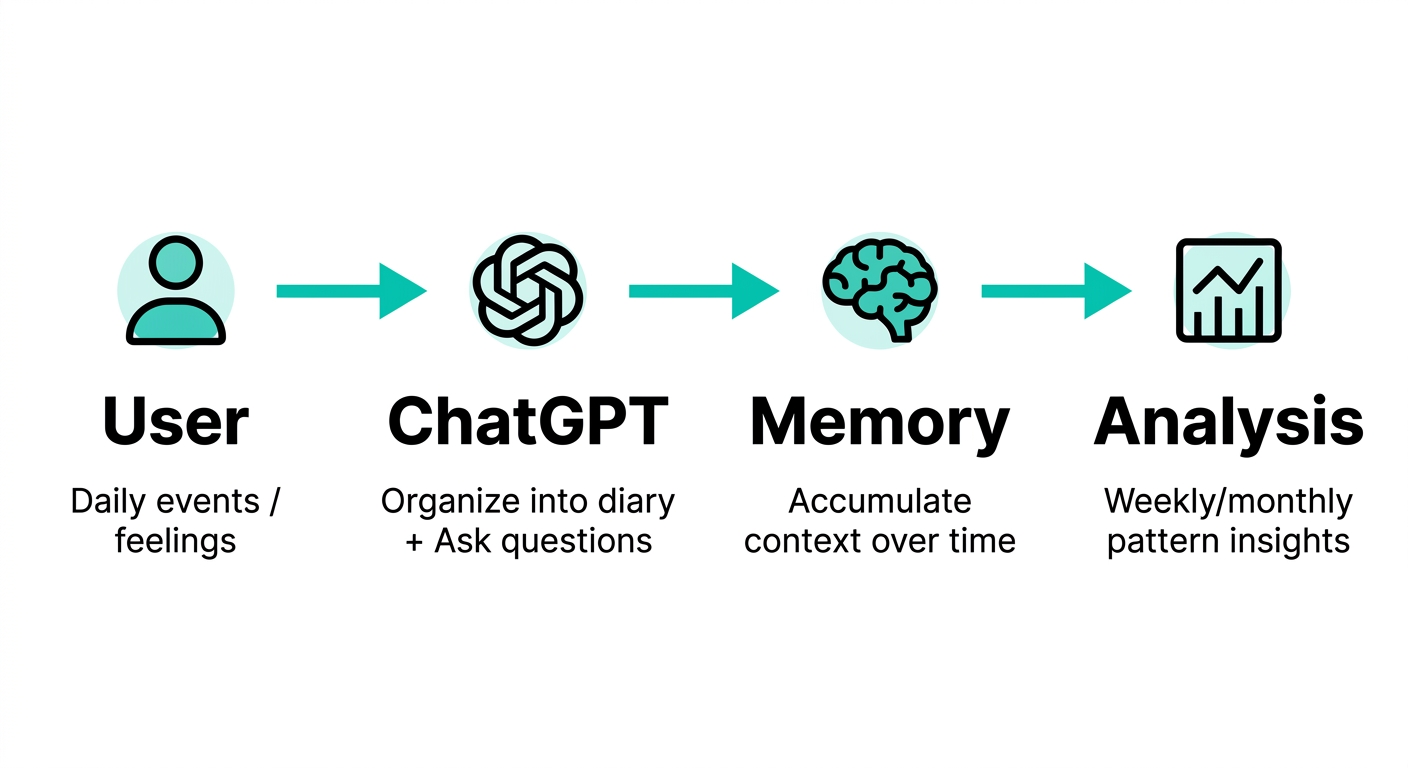 User

Daily events / feelings

ChatGPT

Organize into diary + Ask questions

Memory

Accumulate context over time

Analysis

Weekly/monthly pattern insights